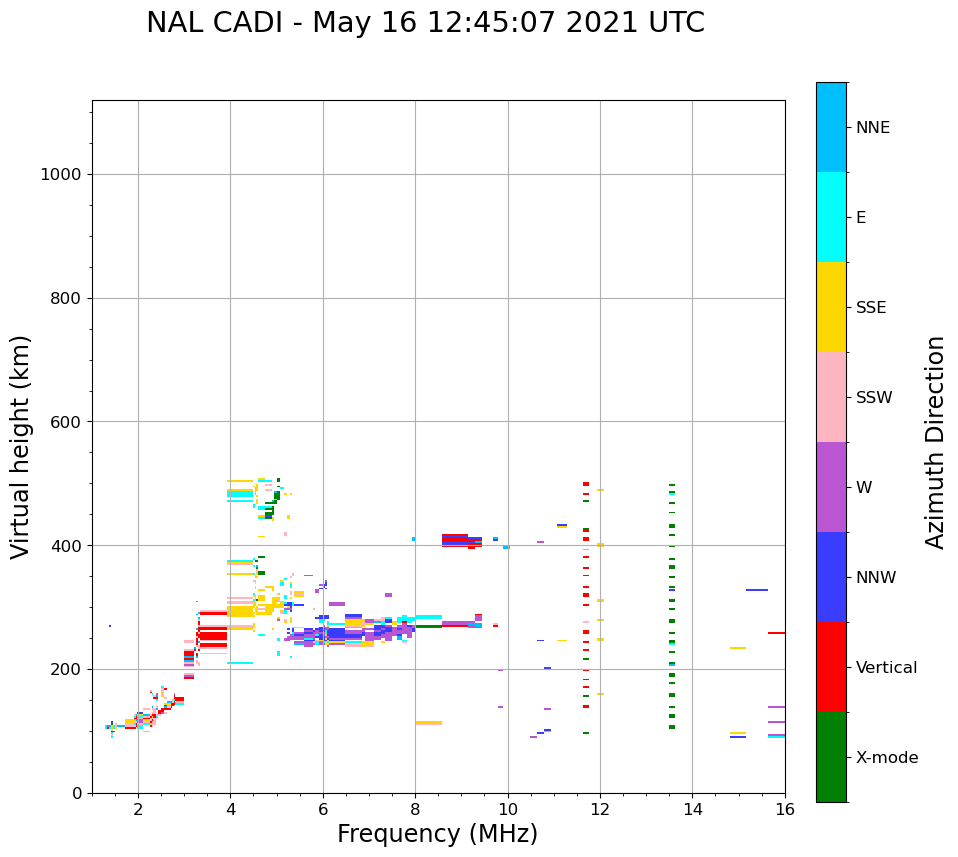 NAL CADI - May 16 12:45:07 2021 UTC

Virtual height (km)

1000
800
600
400
200
0

2
4
6
8
10
12
14
16

Frequency (MHz)

NNE
E
SSE
SSW
W
NNW
Vertical
X-mode

Azimuth Direction